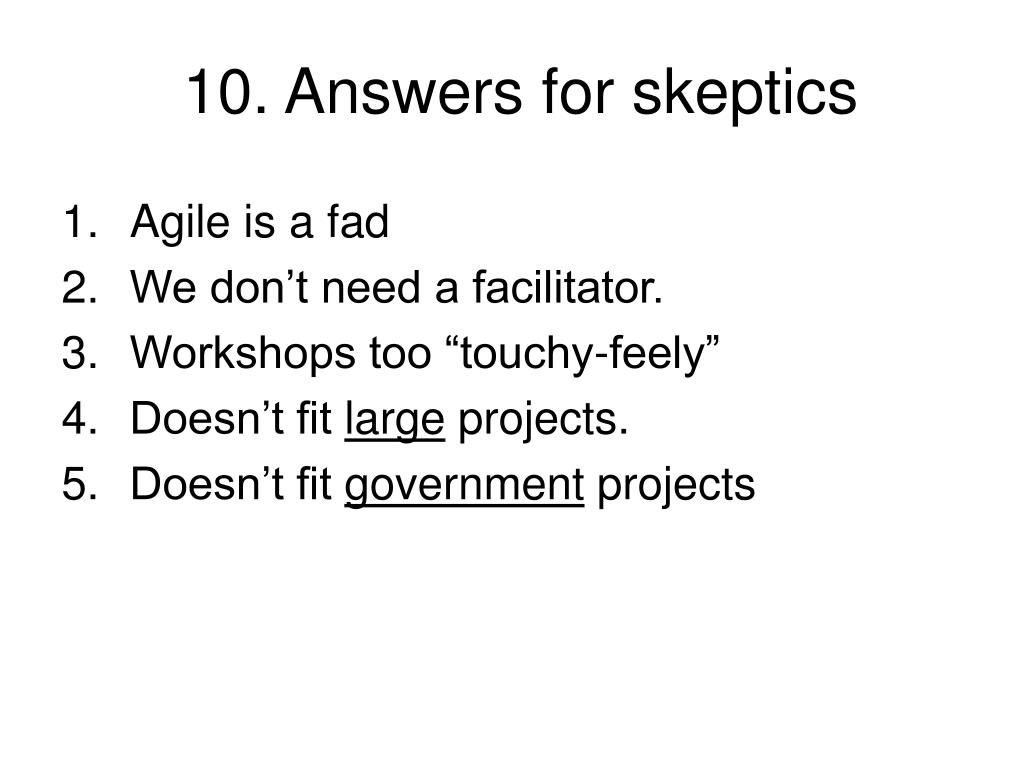 10. Answers for skeptics

1. Agile is a fad
2. We don’t need a facilitator.
3. Workshops too “touchy-feely”
4. Doesn’t fit large projects.
5. Doesn’t fit government projects